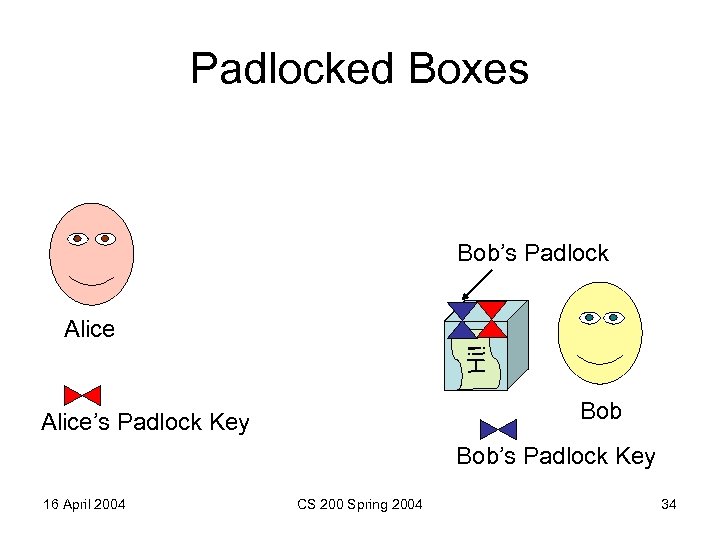 Padlocked Boxes

Alice

Alice's Padlock Key

Bob's Padlock

Hi!

Bob

Bob's Padlock Key

16 April 2004

CS 200 Spring 2004

34